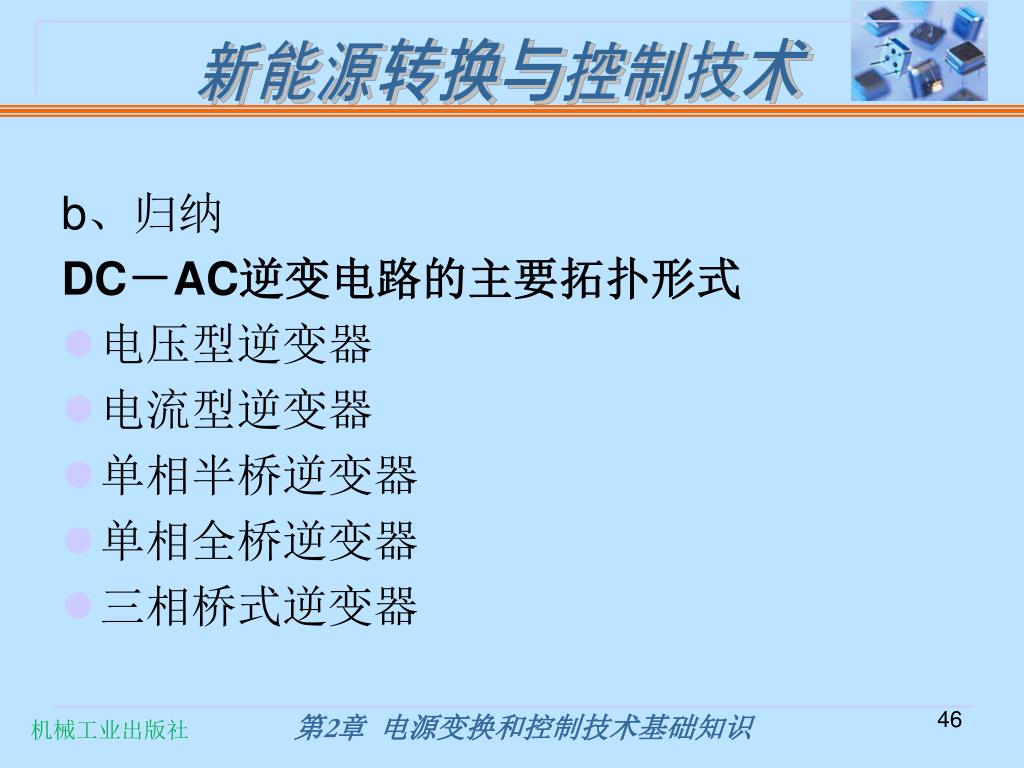 新能源转换与控制技术

b、归纳

DC－AC逆变电路的主要拓扑形式

电压型逆变器

电流型逆变器

单相半桥逆变器

单相全桥逆变器

三相桥式逆变器

机械工业出版社

第2章 电源变换和控制技术基础知识

46